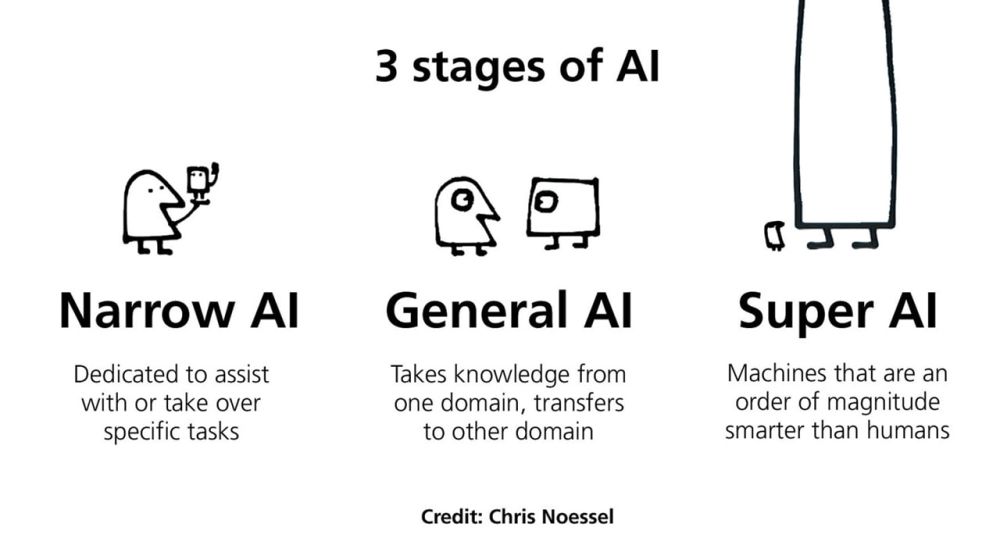 3 stages of AI

Narrow AI

Dedicated to assist with or take over specific tasks

General AI

Takes knowledge from one domain, transfers to other domain

Super AI

Machines that are an order of magnitude smarter than humans

Credit: Chris Noessel